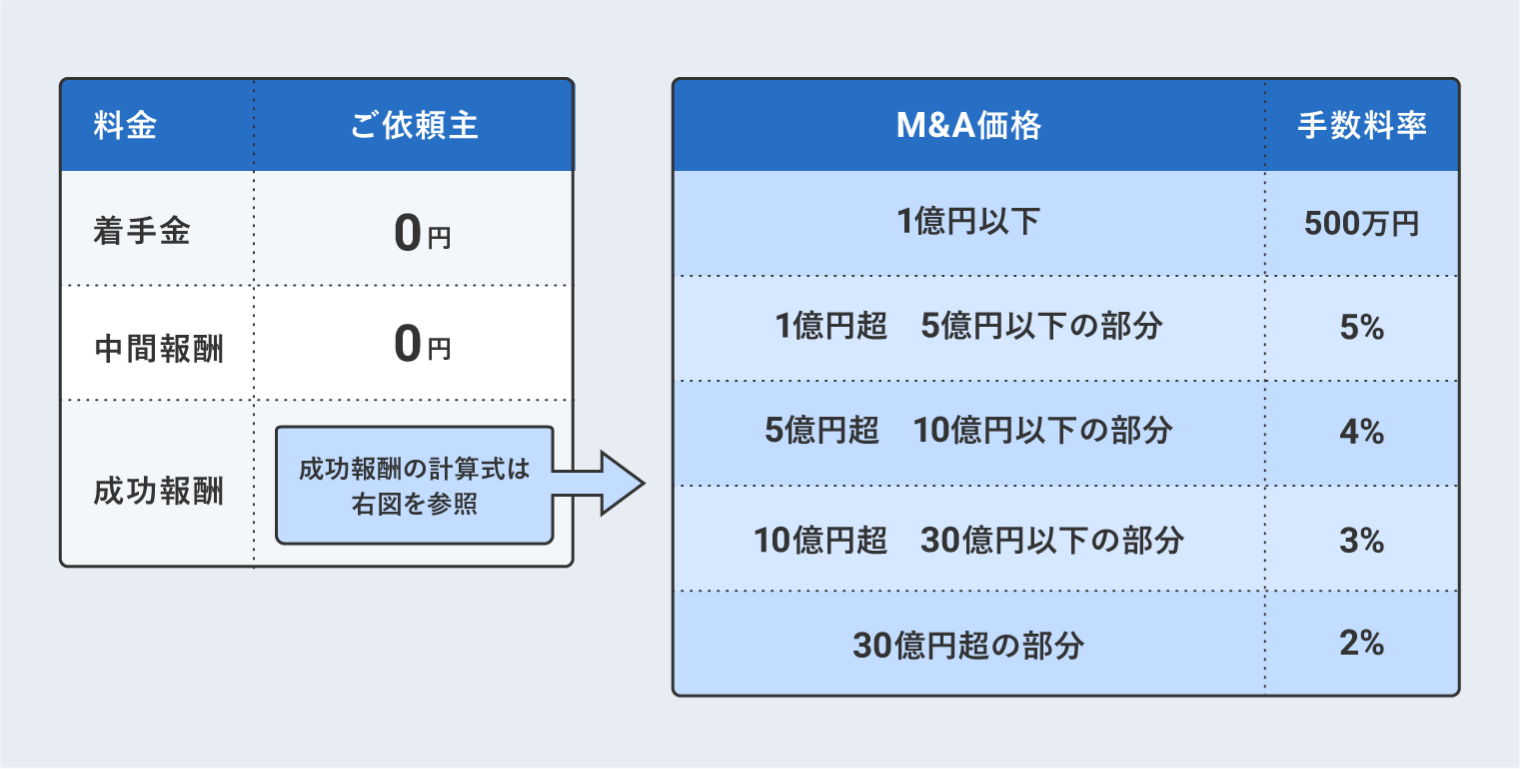 | 料金 | ご依頼主 |
|---|---|
| 着手金 | 0円 |
| 中間報酬 | 0円 |
| 成功報酬 | 成功報酬の計算式は右図を参照 |

| M&A価格 | 手数料率 |
|---|---|
| 1億円以下 | 500万円 |
| 1億円超　5億円以下の部分 | 5% |
| 5億円超　10億円以下の部分 | 4% |
| 10億円超　30億円以下の部分 | 3% |
| 30億円超の部分 | 2% |